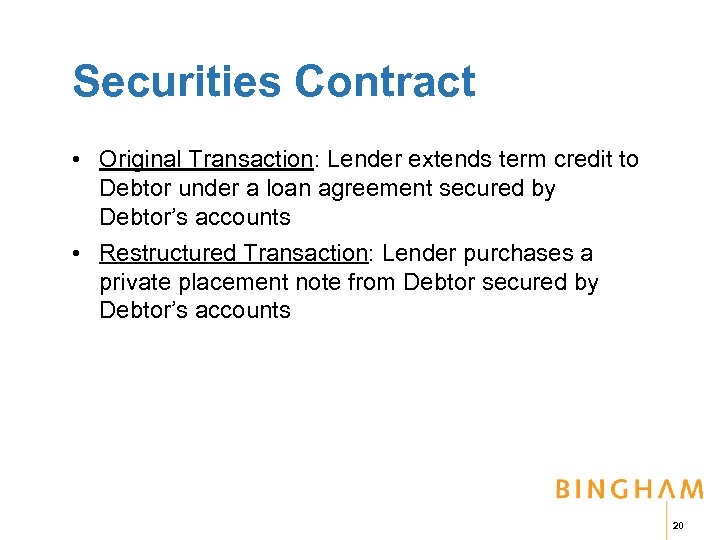 Securities Contract

• Original Transaction: Lender extends term credit to Debtor under a loan agreement secured by Debtor's accounts

• Restructured Transaction: Lender purchases a private placement note from Debtor secured by Debtor's accounts

BINGHAM

20